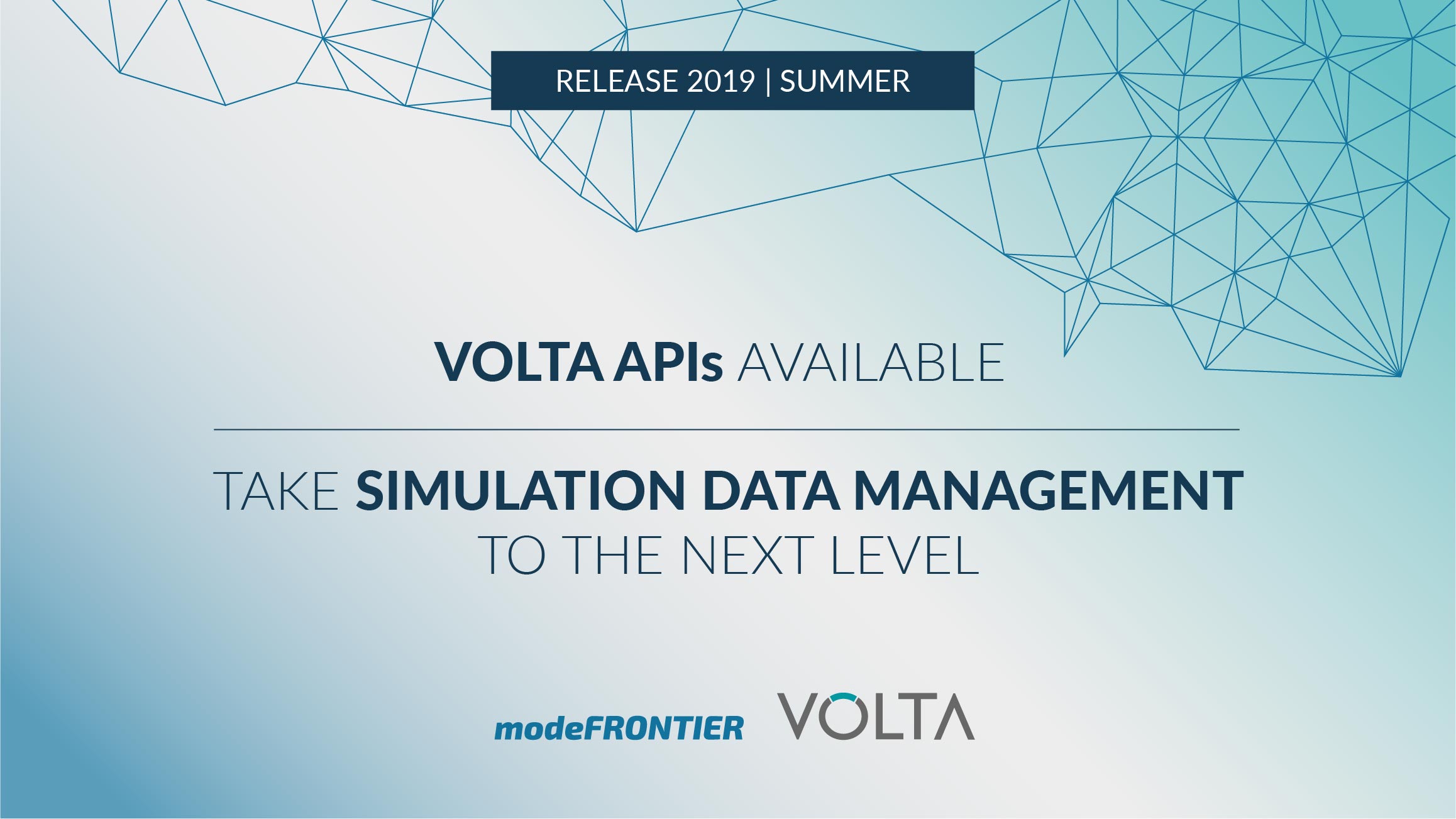 RELEASE 2019 | SUMMER

VOLTA APIs AVAILABLE

TAKE SIMULATION DATA MANAGEMENT TO THE NEXT LEVEL

modeFRONTIER VOLTA